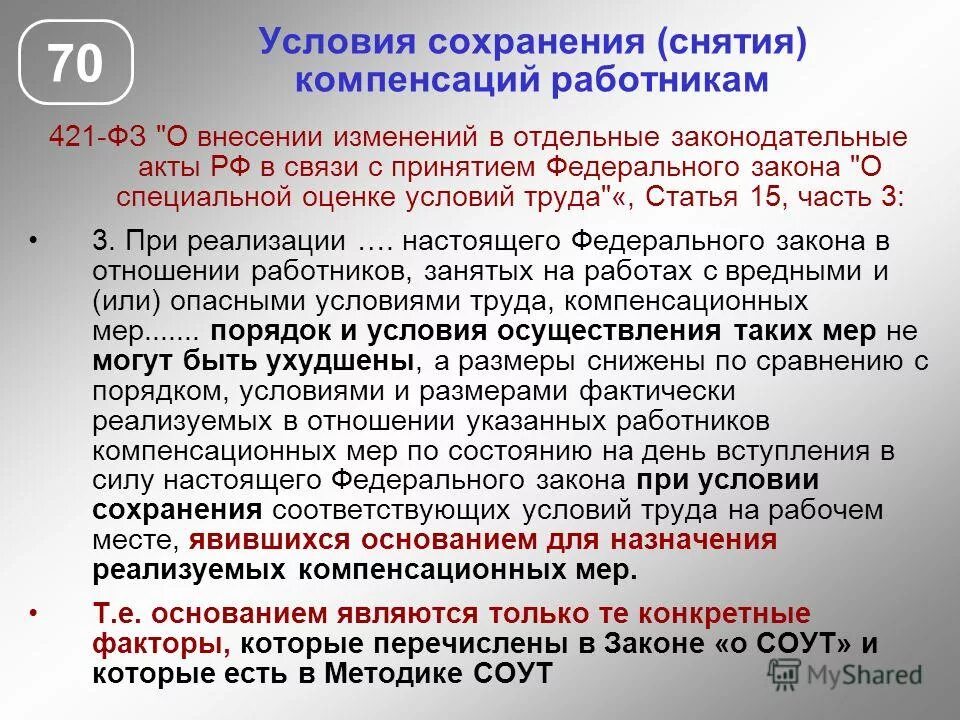 70

Условия сохранения (снятия) компенсаций работникам

421-ФЗ "О внесении изменений в отдельные законодательные акты РФ в связи с принятием Федерального закона "О специальной оценке условий труда"«, Статья 15, часть 3:

• 3. При реализации …. настоящего Федерального закона в отношении работников, занятых на работах с вредными и (или) опасными условиями труда, компенсационных мер....... порядок и условия осуществления таких мер не могут быть ухудшены, а размеры снижены по сравнению с порядком, условиями и размерами фактически реализуемых в отношении указанных работников компенсационных мер по состоянию на день вступления в силу настоящего Федерального закона при условии сохранения соответствующих условий труда на рабочем месте, явившихся основанием для назначения реализуемых компенсационных мер.

• Т.е. основанием являются только те конкретные факторы, которые перечислены в Законе «о СОУТ» и которые есть в Методике СОУТ

MyShared